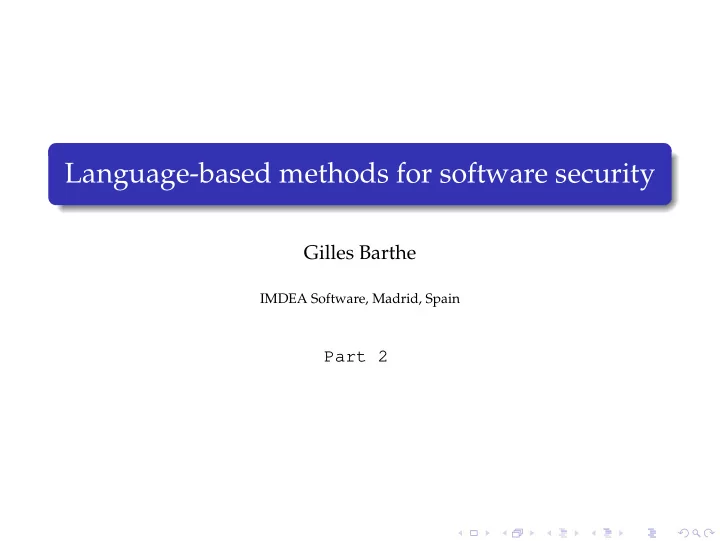 Language-based methods for software security

Gilles Barthe

IMDEA Software, Madrid, Spain

Part 2